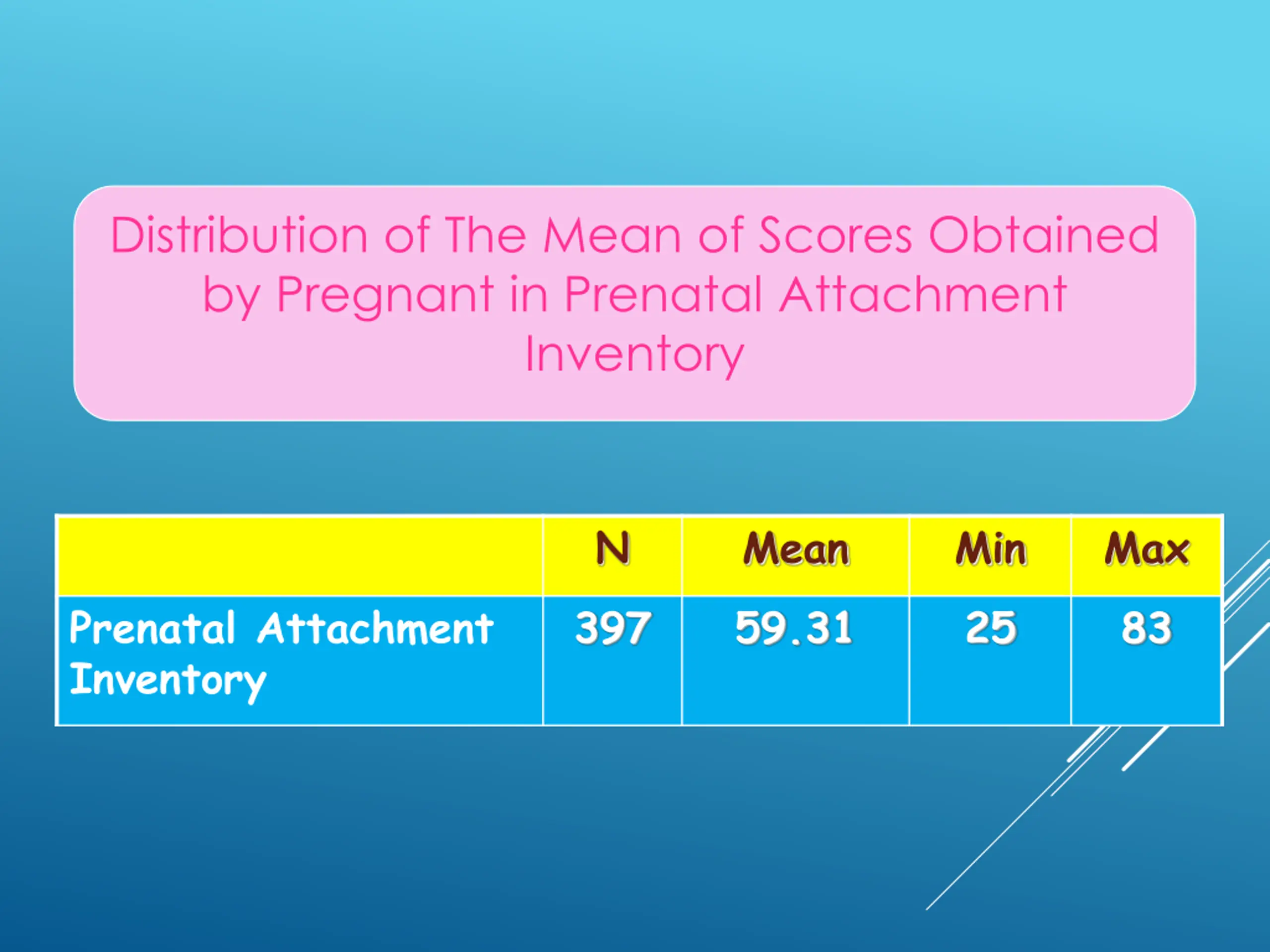 Distribution of The Mean of Scores Obtained by Pregnant in Prenatal Attachment Inventory

| | N | Mean | Min | Max |
|---|---|---|---|---|
| Prenatal Attachment Inventory | 397 | 59.31 | 25 | 83 |